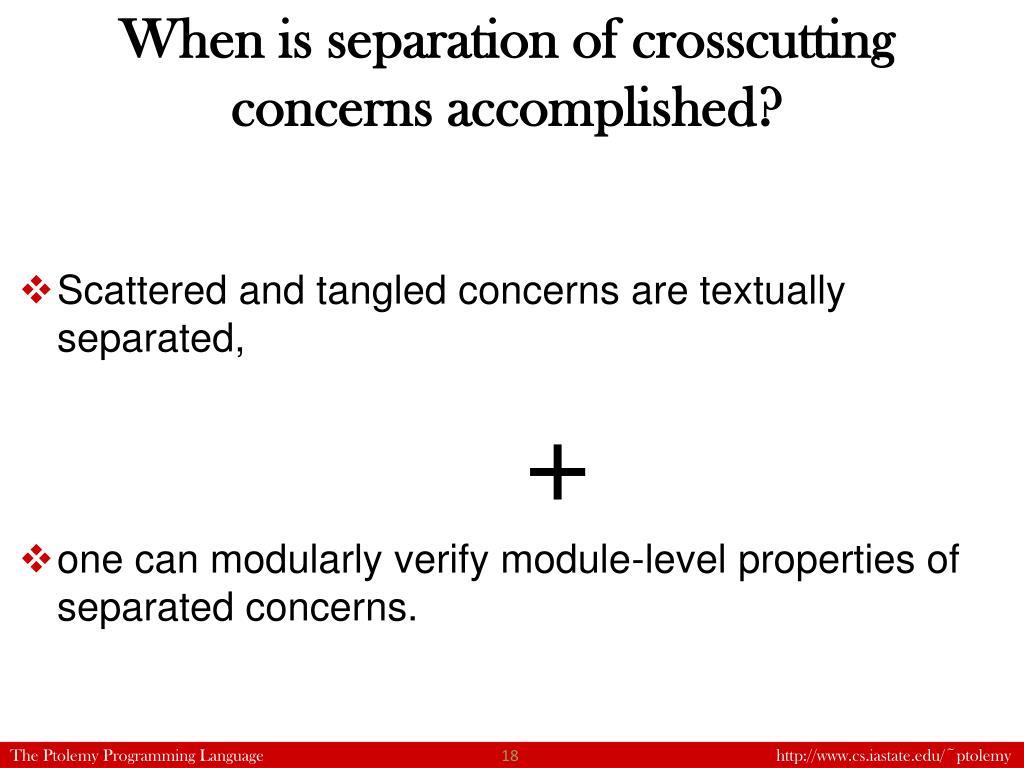 When is separation of crosscutting concerns accomplished?

❖ Scattered and tangled concerns are textually separated,

+

❖ one can modularly verify module-level properties of separated concerns.

The Ptolemy Programming Language 18 http://www.cs.iastate.edu/~ptolemy